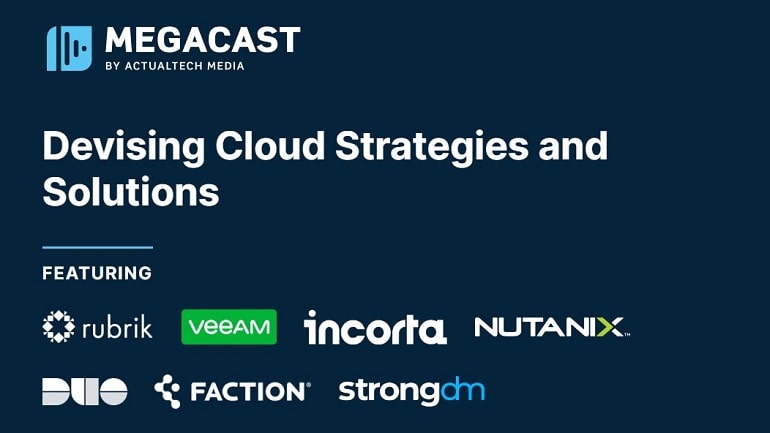 MEGACAST
BY ACTUALTECH MEDIA

Devising Cloud Strategies and Solutions

FEATURING

rubrik
VEEAM
incorta
NUTANIX

DUO
FACTION
strongdm